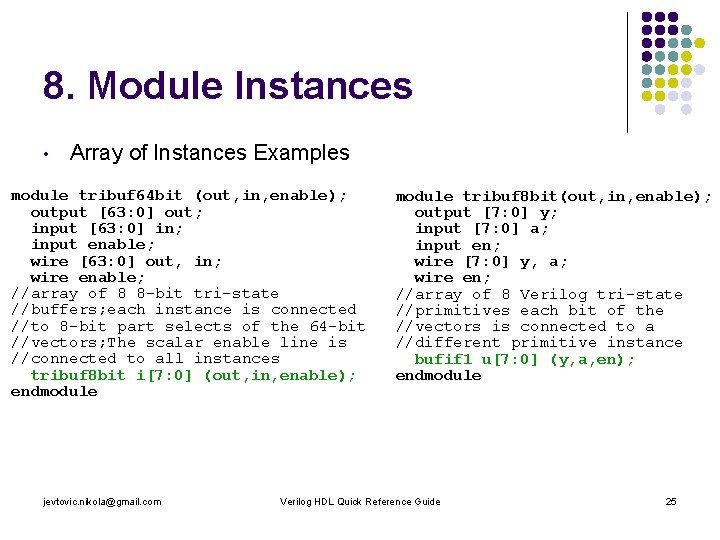 8. Module Instances

• Array of Instances Examples

module tribuf64bit (out,in,enable);
  output [63:0] out;
  input [63:0] in;
  input enable;
  wire [63:0] out, in;
  wire enable;
//array of 8 8-bit tri-state
//buffers;each instance is connected
//to 8-bit part selects of the 64-bit
//vectors;The scalar enable line is
//connected to all instances
  tribuf8bit i[7:0] (out,in,enable);
endmodule

module tribuf8bit(out,in,enable);
  output [7:0] y;
  input [7:0] a;
  input en;
  wire [7:0] y, a;
  wire en;
//array of 8 Verilog tri-state
//primitives each bit of the
//vectors is connected to a
//different primitive instance
  bufif1 u[7:0] (y,a,en);
endmodule

jevtovic.nikola@gmail.com

Verilog HDL Quick Reference Guide

25